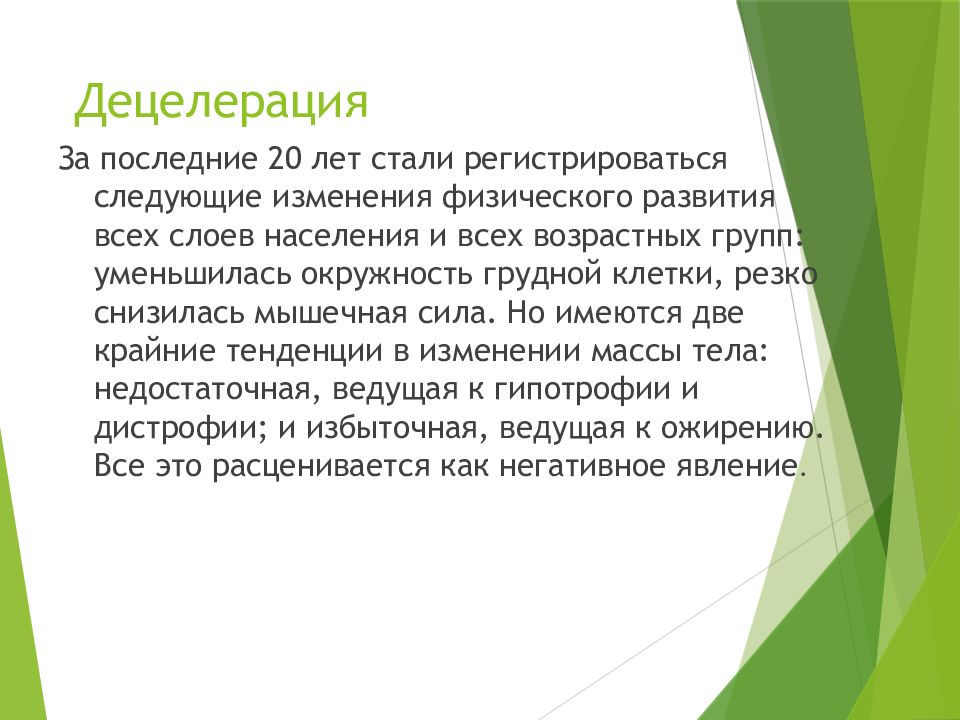 Децелерация

За последние 20 лет стали регистрироваться следующие изменения физического развития всех слоев населения и всех возрастных групп: уменьшилась окружность грудной клетки, резко снизилась мышечная сила. Но имеются две крайние тенденции в изменении массы тела: недостаточная, ведущая к гипотрофии и дистрофии; и избыточная, ведущая к ожирению. Все это расценивается как негативное явление.